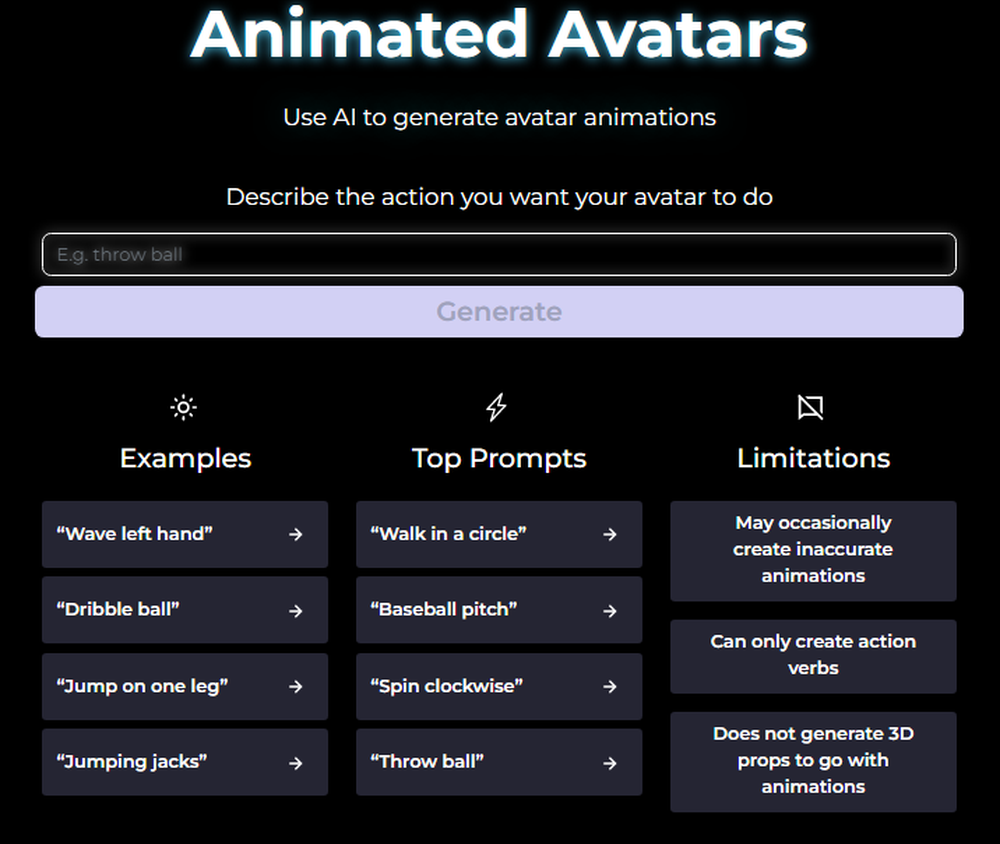 Animated Avatars

Use AI to generate avatar animations

Describe the action you want your avatar to do

E.g. throw ball

Generate

Examples

“Wave left hand” →

“Dribble ball” →

“Jump on one leg” →

“Jumping jacks” →

Top Prompts

“Walk in a circle” →

“Baseball pitch” →

“Spin clockwise” →

“Throw ball” →

Limitations

May occasionally create inaccurate animations

Can only create action verbs

Does not generate 3D props to go with animations